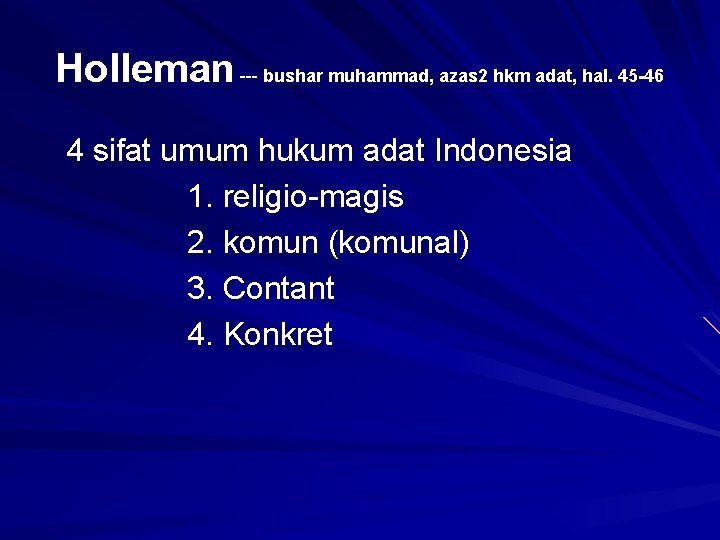 Holleman --- bushar muhammad, azas2 hkm adat, hal. 45-46

4 sifat umum hukum adat Indonesia
1. religio-magis
2. komun (komunal)
3. Contant
4. Konkret